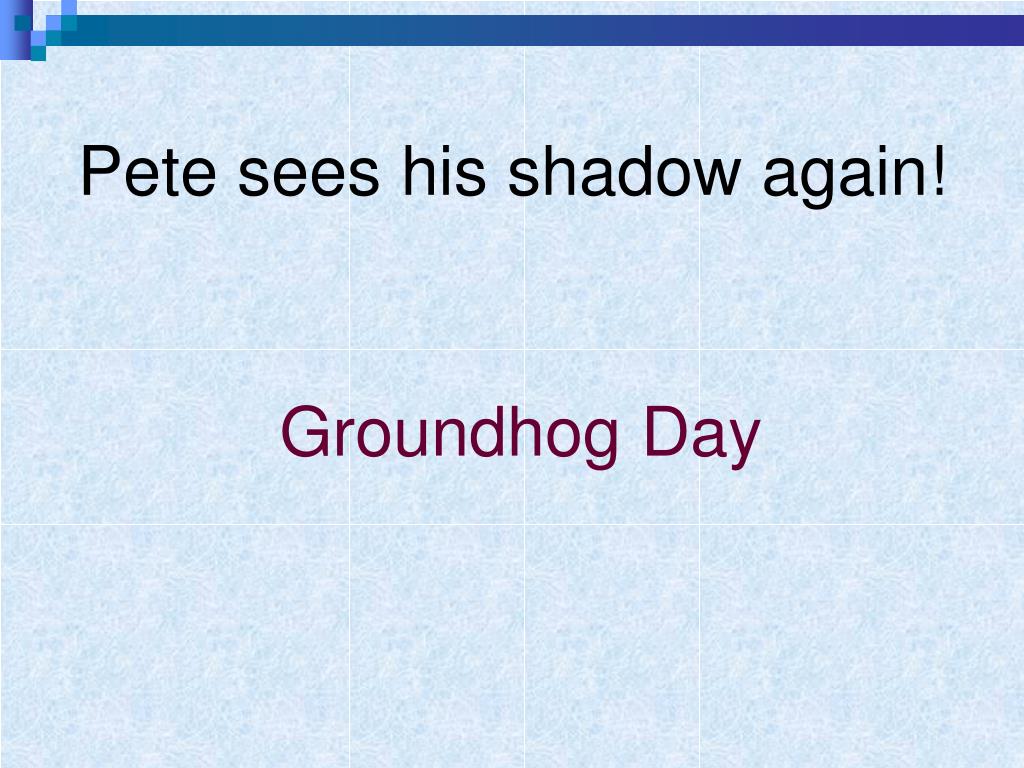 Pete sees his shadow again!

Groundhog Day